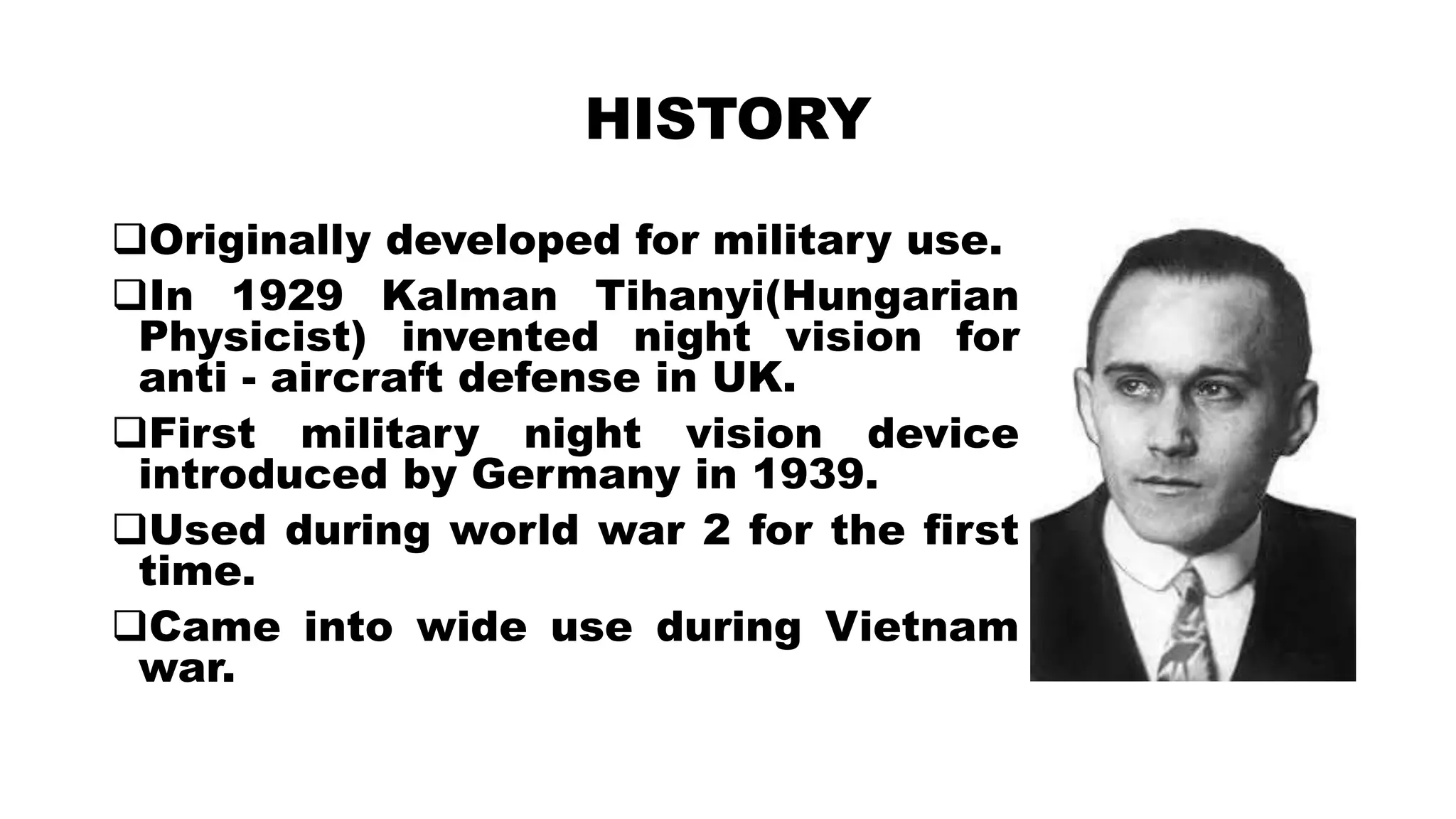 HISTORY

❑Originally developed for military use.

❑In 1929 Kalman Tihanyi(Hungarian Physicist) invented night vision for anti - aircraft defense in UK.

❑First military night vision device introduced by Germany in 1939.

❑Used during world war 2 for the first time.

❑Came into wide use during Vietnam war.